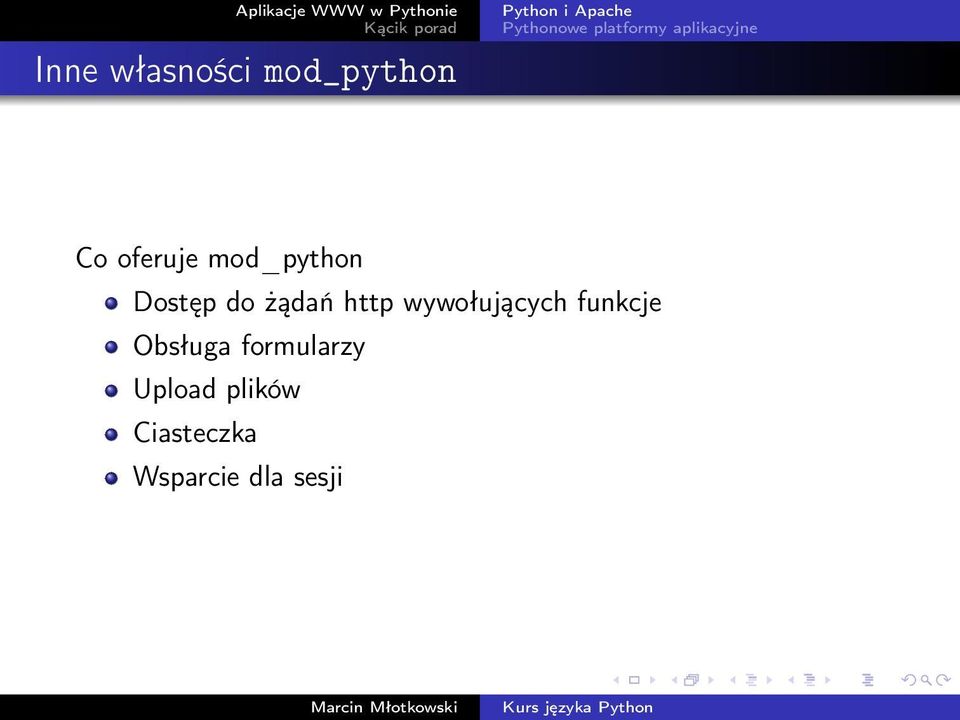 Aplikacje WWW w Pythonie
Kącik porad

Python i Apache
Pythonowe platformy aplikacyjne

Inne własności mod_python

Co oferuje mod_python
- Dostęp do żądań http wywołujących funkcje
- Obsługa formularzy
- Upload plików
- Ciasteczka
- Wsparcie dla sesji

Marcin Młotkowski
Kurs języka Python